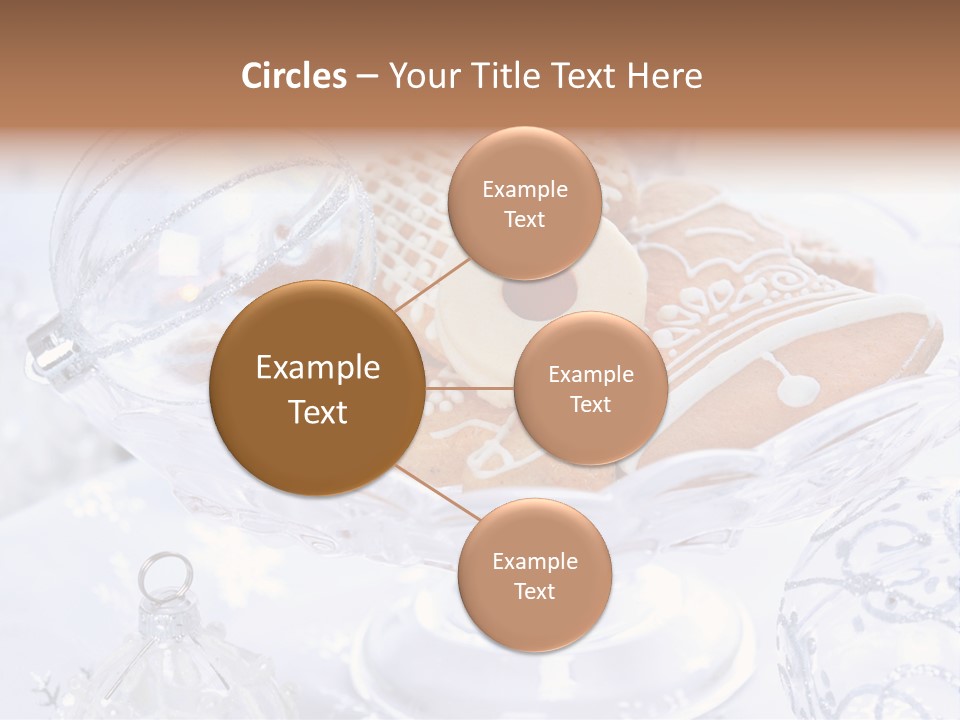 Circles – Your Title Text Here

Example Text

Example Text

Example Text

Example Text